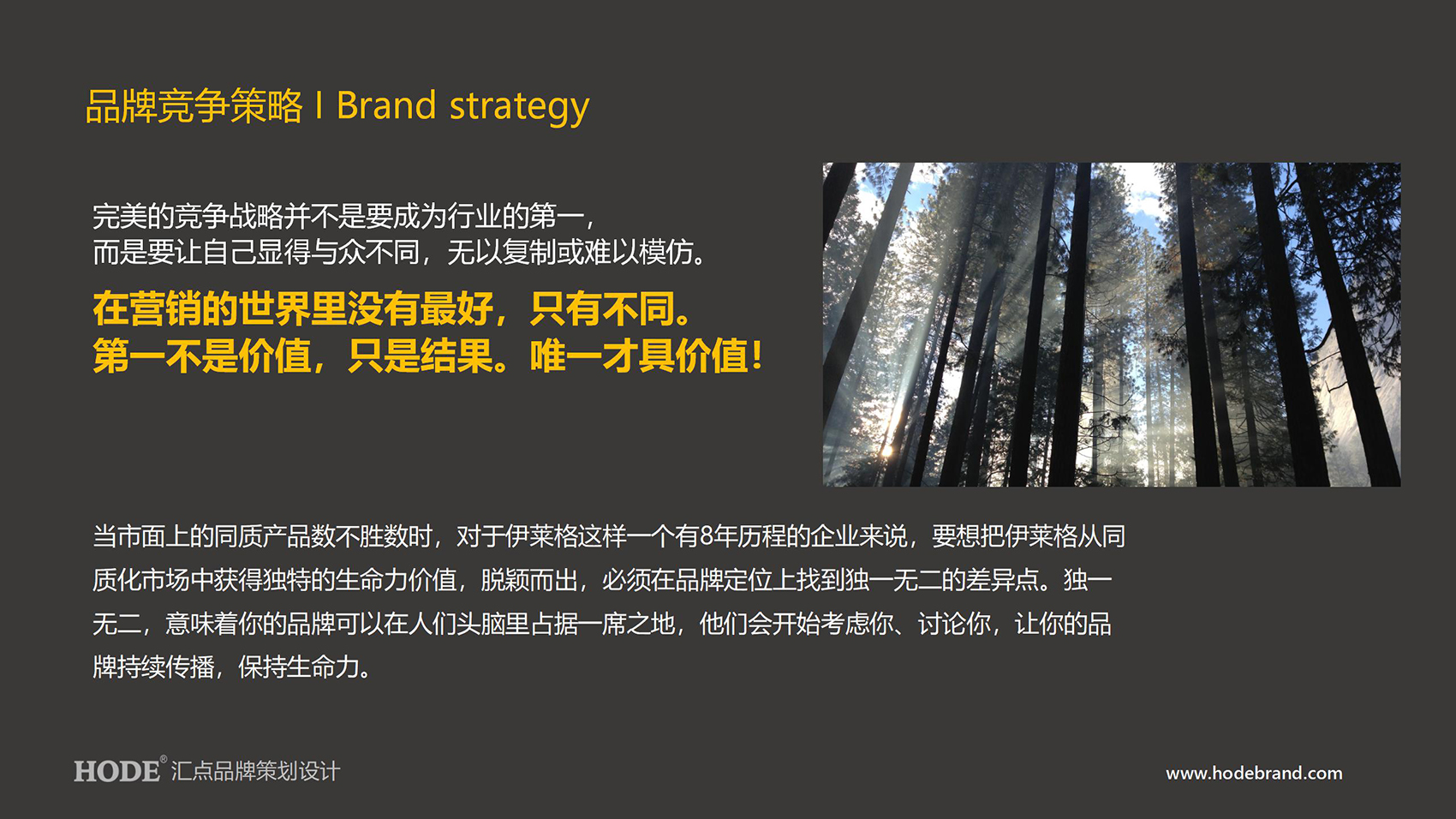 品牌竞争策略 I Brand strategy

完美的竞争战略并不是要成为行业的第一，
而是要让自己显得与众不同，无以复制或难以模仿。

在营销的世界里没有最好，只有不同。
第一不是价值，只是结果。唯一才具价值！

当市面上的同质产品数不胜数时，对于伊莱格这样一个有8年历程的企业来说，要想把伊莱格从同质化市场中获得独特的生命力价值，脱颖而出，必须在品牌定位上找到独一无二的差异点。独一无二，意味着你的品牌可以在人们头脑里占据一席之地，他们会开始考虑你、讨论你，让你的品牌持续传播，保持生命力。

HODE® 汇点品牌策划设计

www.hodebrand.com